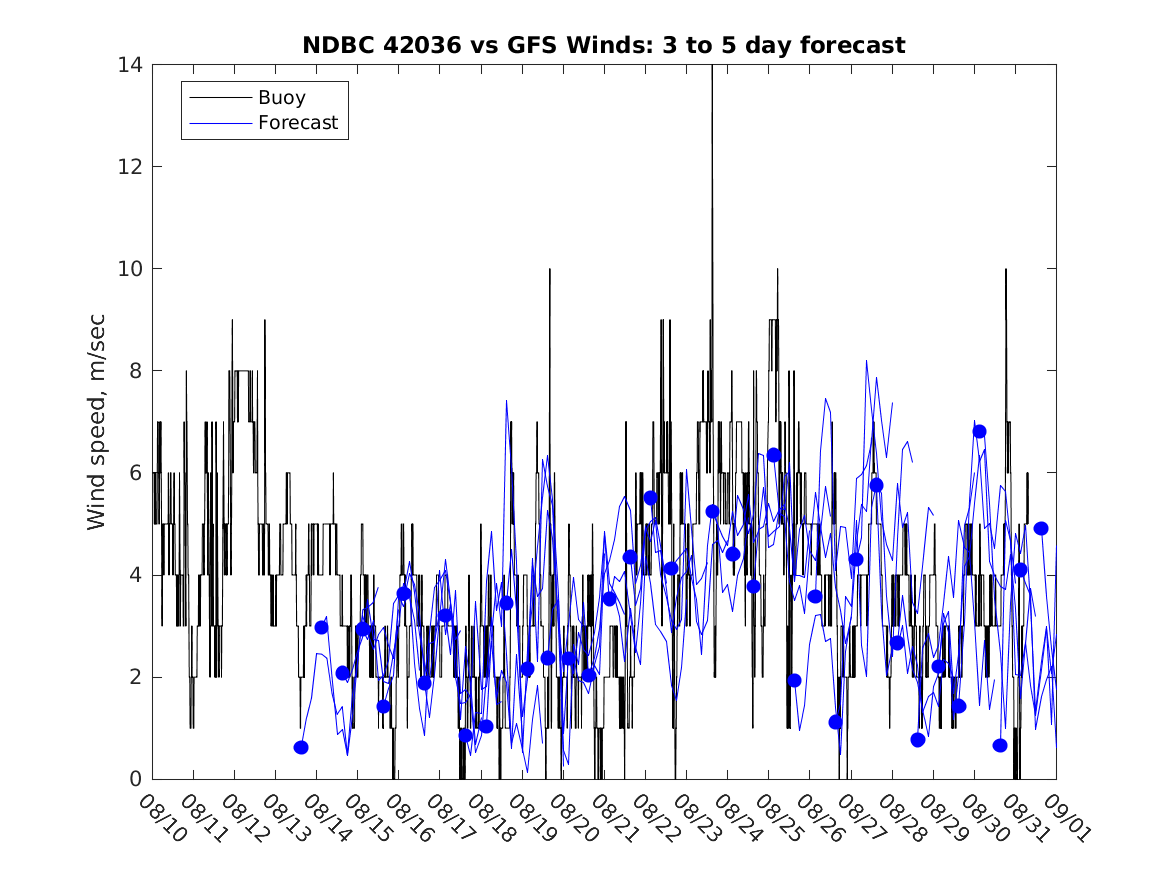 NDBC 42036 vs GFS Winds: 3 to 5 day forecast

Buoy
Forecast

Wind speed, m/sec

14
12
10
8
6
4
2
0

08/10 08/11 08/12 08/13 08/14 08/15 08/16 08/17 08/18 08/19 08/20 08/21 08/22 08/23 08/24 08/25 08/26 08/27 08/28 08/29 08/30 08/31 09/01